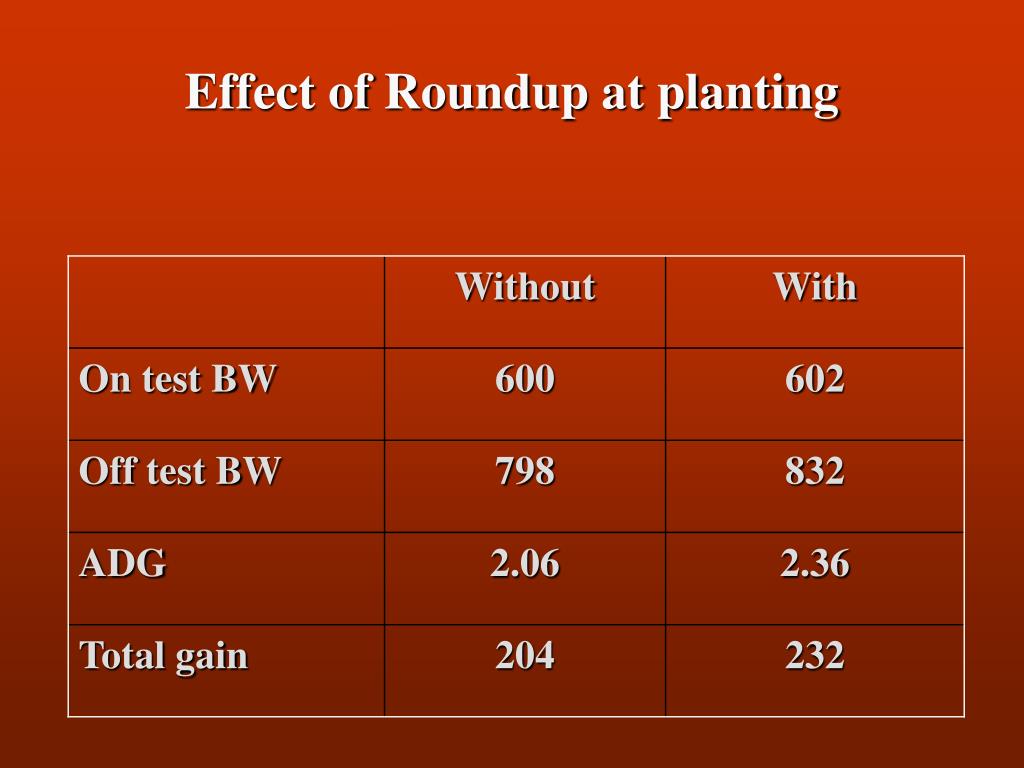 Effect of Roundup at planting

| | Without | With |
|---|---|---|
| On test BW | 600 | 602 |
| Off test BW | 798 | 832 |
| ADG | 2.06 | 2.36 |
| Total gain | 204 | 232 |